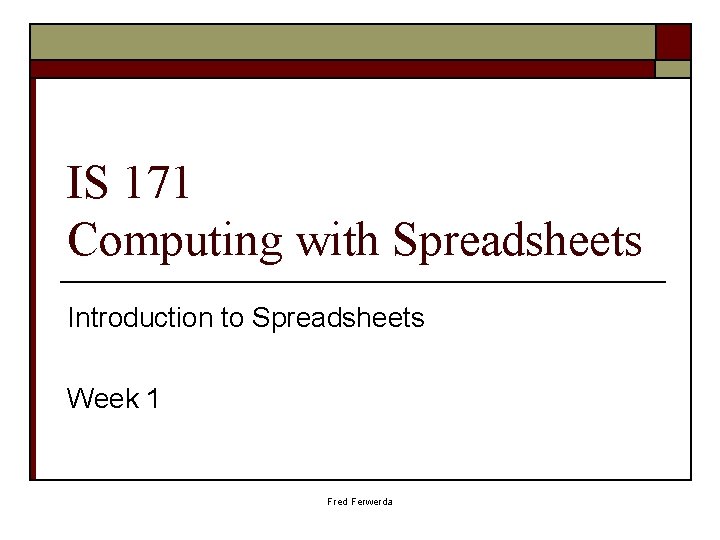 IS 171
Computing with Spreadsheets

Introduction to Spreadsheets

Week 1

Fred Ferwerda